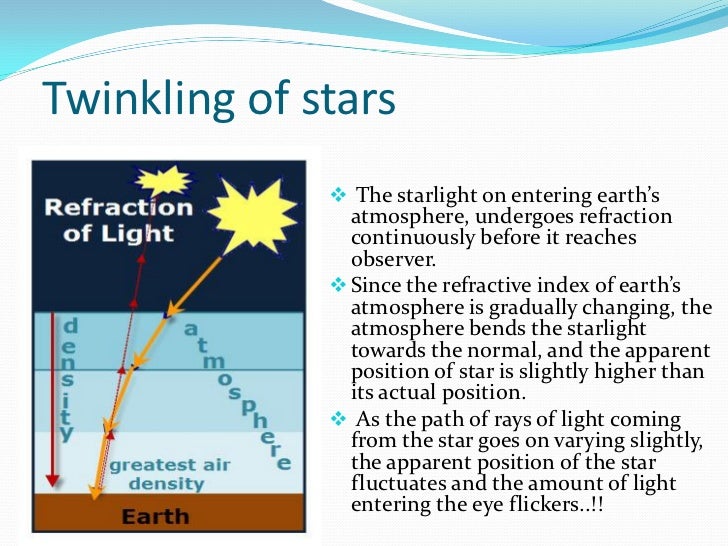 Twinkling of stars

Refraction of Light

density

atmosphere

greatest air density

Earth

❖ The starlight on entering earth's atmosphere, undergoes refraction continuously before it reaches observer.

❖ Since the refractive index of earth's atmosphere is gradually changing, the atmosphere bends the starlight towards the normal, and the apparent position of star is slightly higher than its actual position.

❖ As the path of rays of light coming from the star goes on varying slightly, the apparent position of the star fluctuates and the amount of light entering the eye flickers..!!